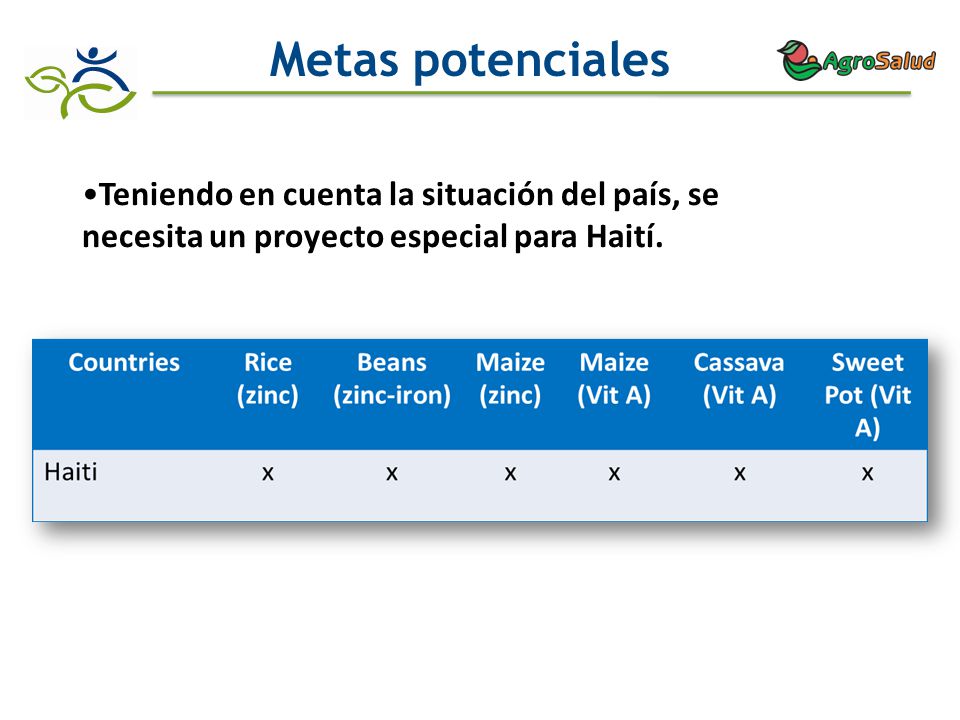 Metas potenciales

AgroSalud

•Teniendo en cuenta la situación del país, se necesita un proyecto especial para Haití.

| Countries | Rice (zinc) | Beans (zinc-iron) | Maize (zinc) | Maize (Vit A) | Cassava (Vit A) | Sweet Pot (Vit A) |
|---|---|---|---|---|---|---|
| Haiti | x | x | x | x | x | x |